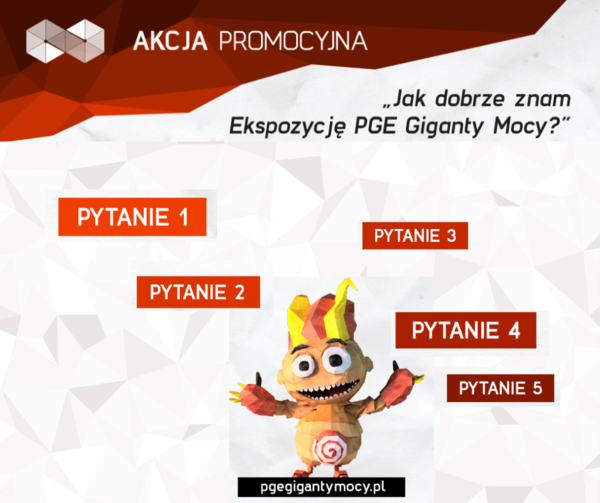 AKCJA PROMOCYJNA

„Jak dobrze znam Ekspozycję PGE Giganty Mocy?"

PYTANIE 1

PYTANIE 3

PYTANIE 2

PYTANIE 4

PYTANIE 5

pgegigantymocy.pl